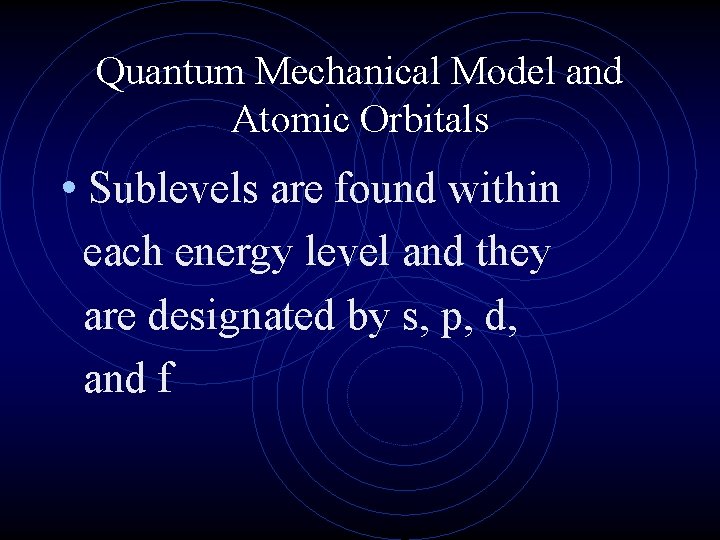 Quantum Mechanical Model and Atomic Orbitals

• Sublevels are found within each energy level and they are designated by s, p, d, and f